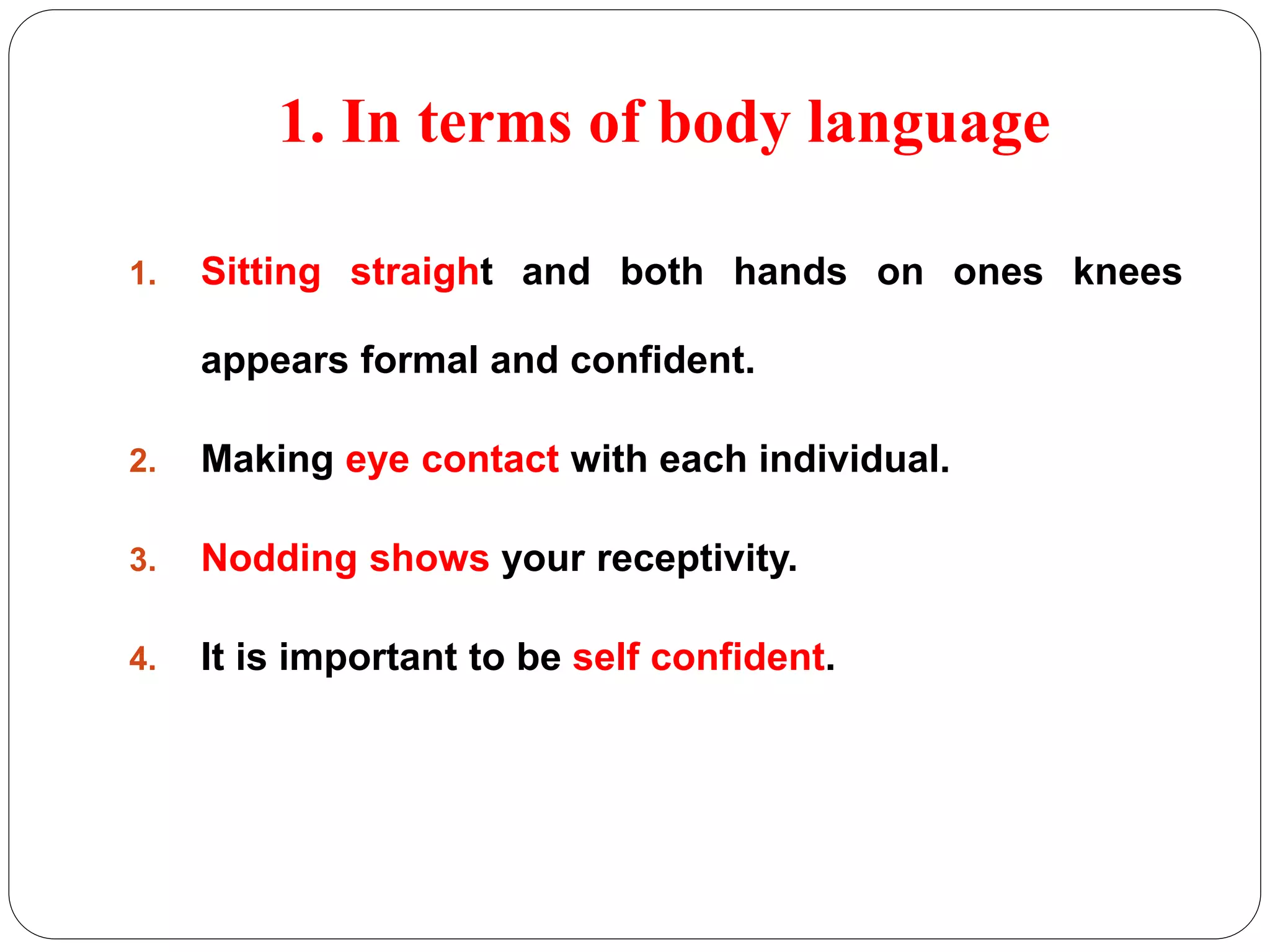 1. In terms of body language

1. Sitting straight and both hands on ones knees appears formal and confident.

2. Making eye contact with each individual.

3. Nodding shows your receptivity.

4. It is important to be self confident.